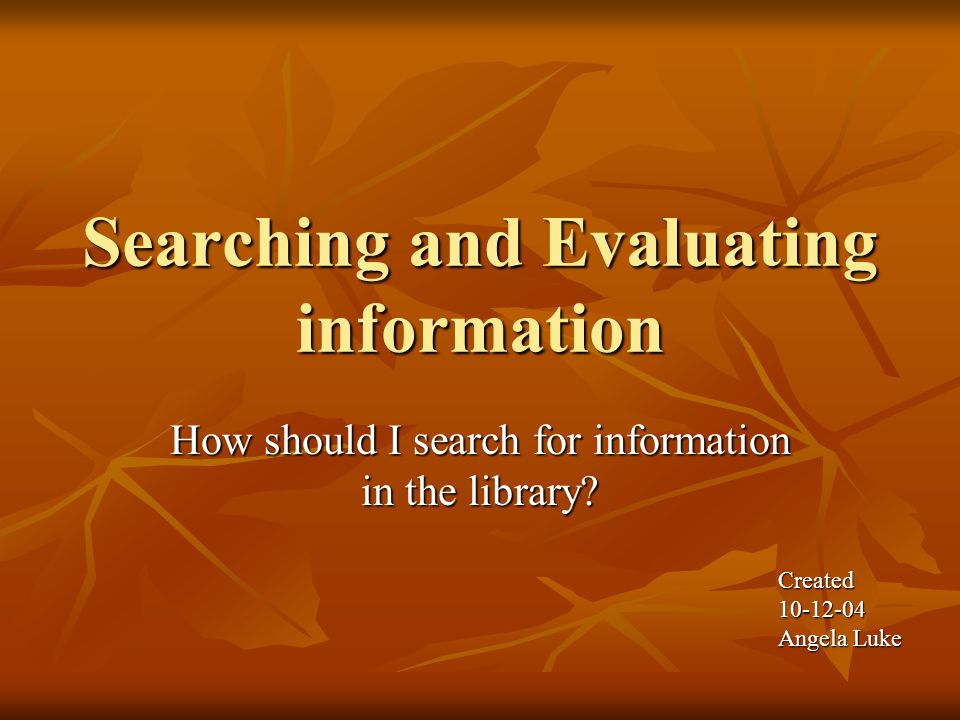 Searching and Evaluating information

How should I search for information in the library?

Created
10-12-04
Angela Luke